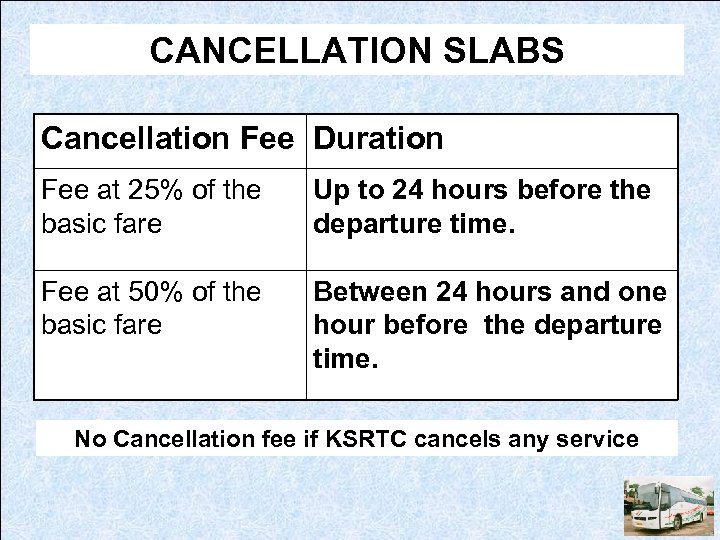 CANCELLATION SLABS

| Cancellation Fee | Duration |
|---|---|
| Fee at 25% of the basic fare | Up to 24 hours before the departure time. |
| Fee at 50% of the basic fare | Between 24 hours and one hour before the departure time. |

No Cancellation fee if KSRTC cancels any service